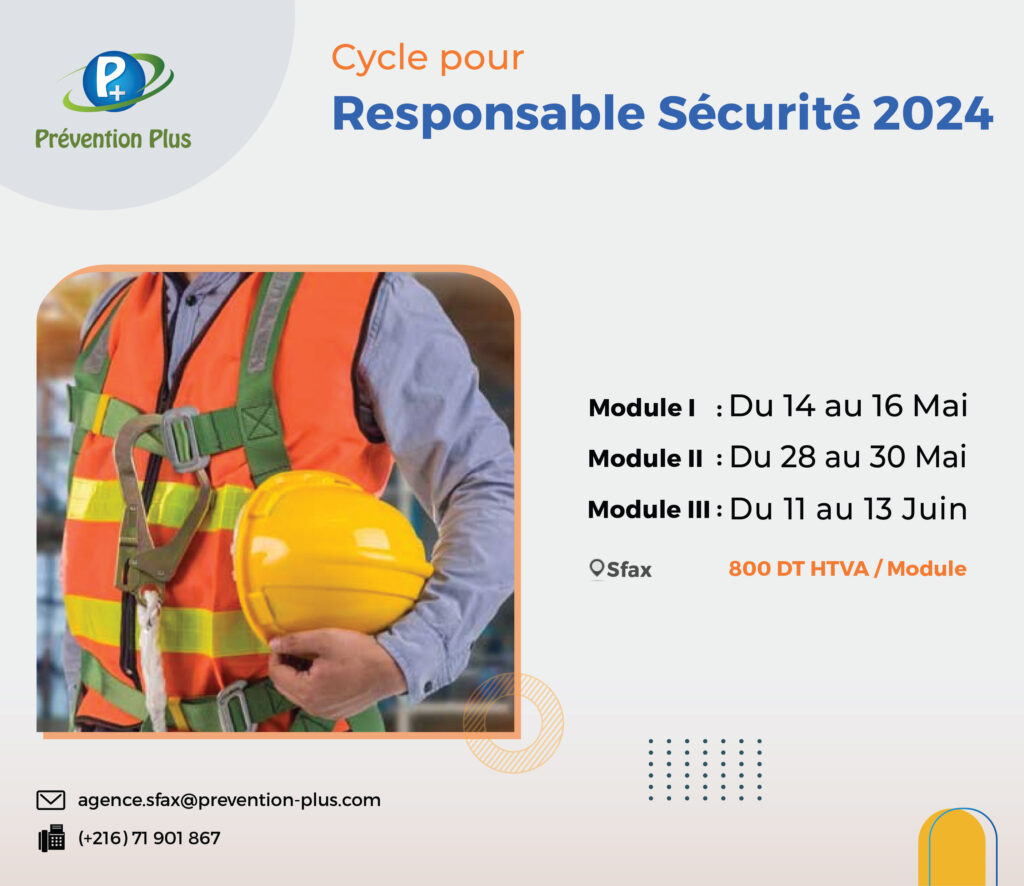 P+
Prévention Plus

Cycle pour
Responsable Sécurité 2024

Module I : Du 14 au 16 Mai
Module II : Du 28 au 30 Mai
Module III : Du 11 au 13 Juin

Sfax 800 DT HTVA / Module

agence.sfax@prevention-plus.com
(+216) 71 901 867